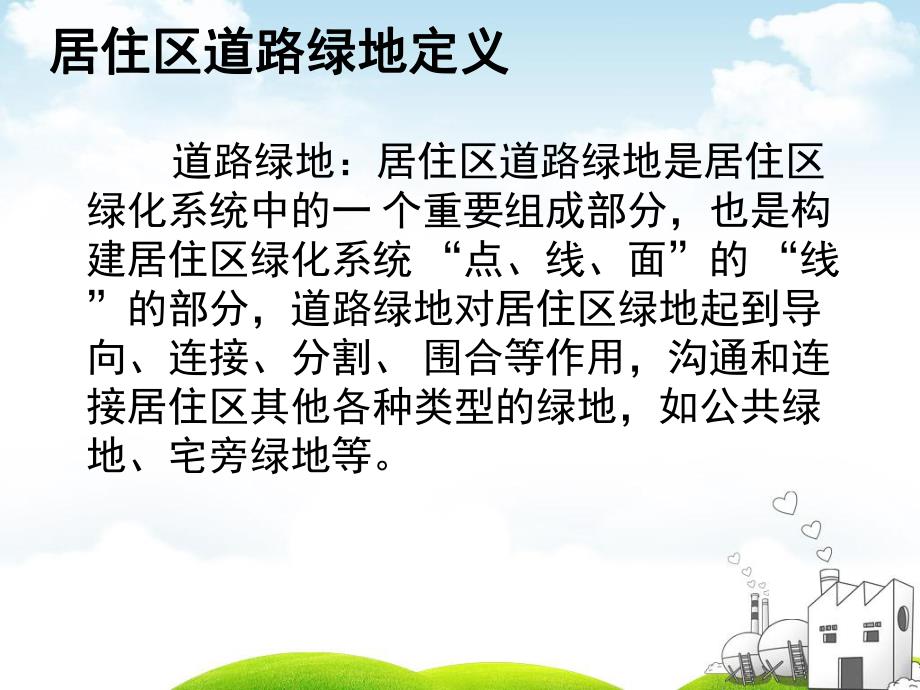 居住区道路绿地定义

道路绿地：居住区道路绿地是居住区绿化系统中的一 个重要组成部分，也是构建居住区绿化系统 “点、线、面”的 “线”的部分，道路绿地对居住区绿地起到导向、连接、分割、 围合等作用，沟通和连接居住区其他各种类型的绿地，如公共绿地、宅旁绿地等。